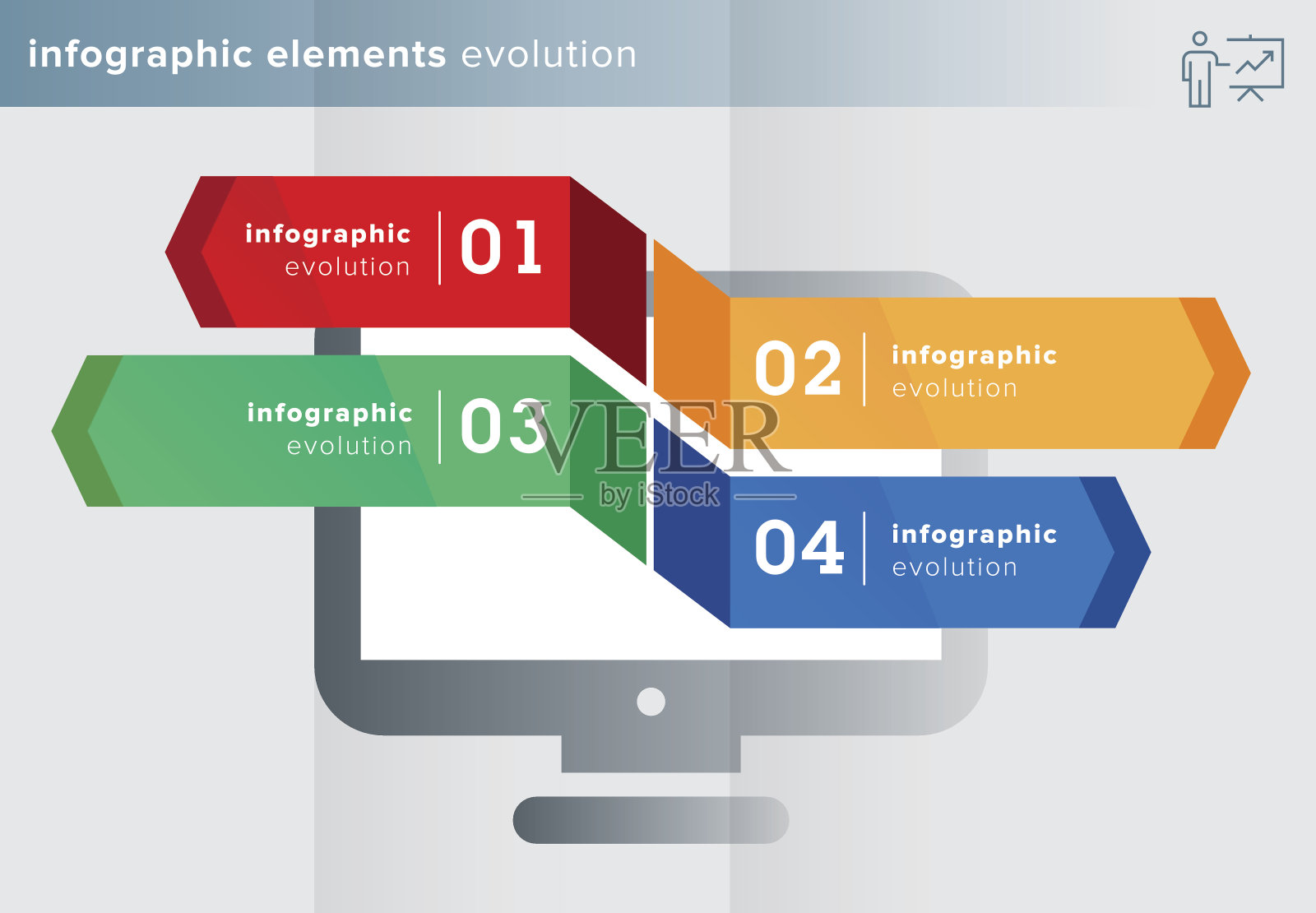 infographic elements evolution

infographic evolution 01

02 infographic evolution

infographic evolution 03

VEER by iStock

04 infographic evolution